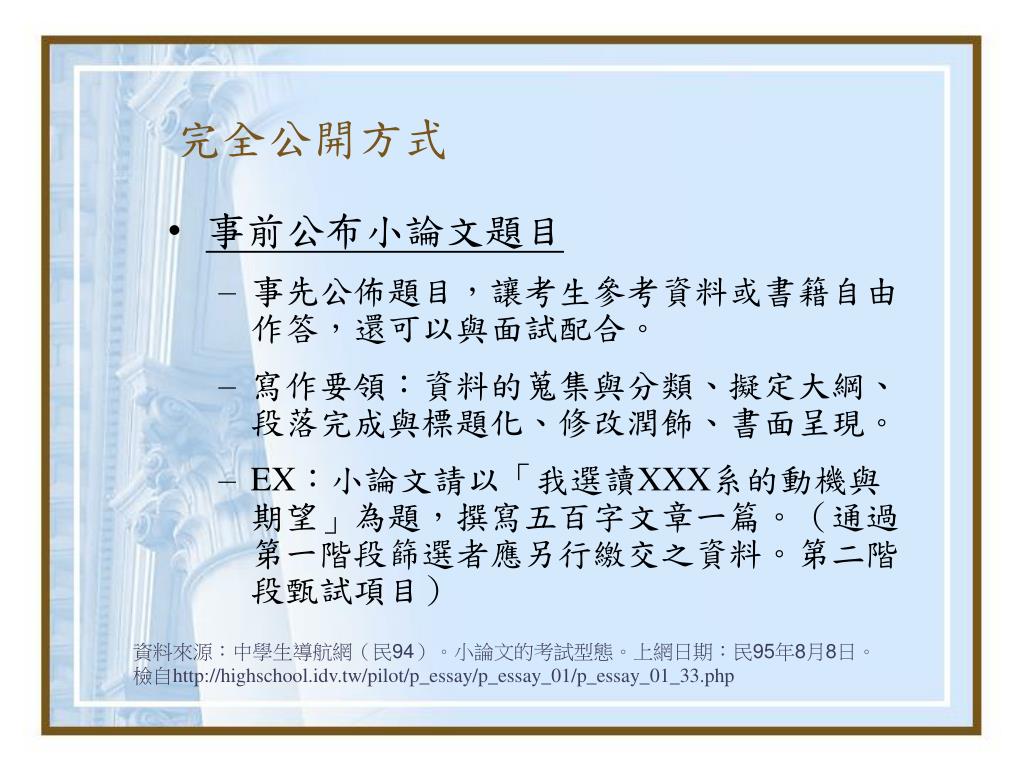 完全公開方式

• 事前公布小論文題目

– 事先公佈題目，讓考生參考資料或書籍自由作答，還可以與面試配合。

– 寫作要領：資料的蒐集與分類、擬定大綱、段落完成與標題化、修改潤飾、書面呈現。

– EX：小論文請以「我選讀XXX系的動機與期望」為題，撰寫五百字文章一篇。（通過第一階段篩選者應另行繳交之資料。第二階段甄試項目）

資料來源：中學生導航網（民94）。小論文的考試型態。上網日期：民95年8月8日。檢自http://highschool.idv.tw/pilot/p_essay/p_essay_01/p_essay_01_33.php